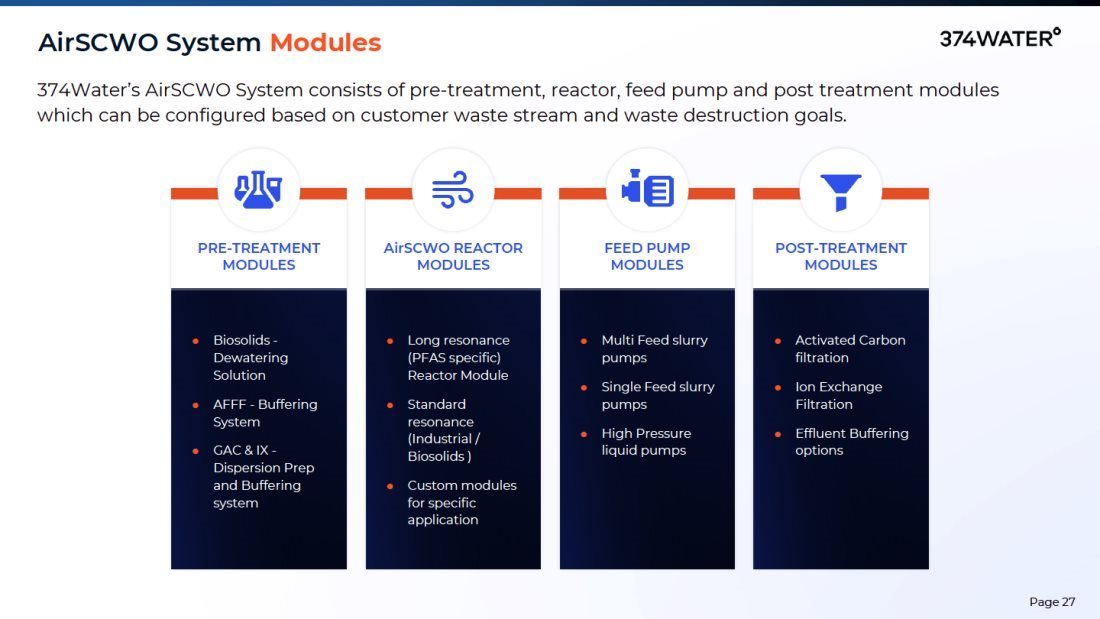 AirSCWO System Modules

374WATER°

374Water's AirSCWO System consists of pre-treatment, reactor, feed pump and post treatment modules which can be configured based on customer waste stream and waste destruction goals.

PRE-TREATMENT MODULES

- Biosolids - Dewatering Solution
- AFFF - Buffering System
- GAC & IX - Dispersion Prep and Buffering system

AirSCWO REACTOR MODULES

- Long resonance (PFAS specific) Reactor Module
- Standard resonance (Industrial / Biosolids )
- Custom modules for specific application

FEED PUMP MODULES

- Multi Feed slurry pumps
- Single Feed slurry pumps
- High Pressure liquid pumps

POST-TREATMENT MODULES

- Activated Carbon filtration
- Ion Exchange Filtration
- Effluent Buffering options

Page 27